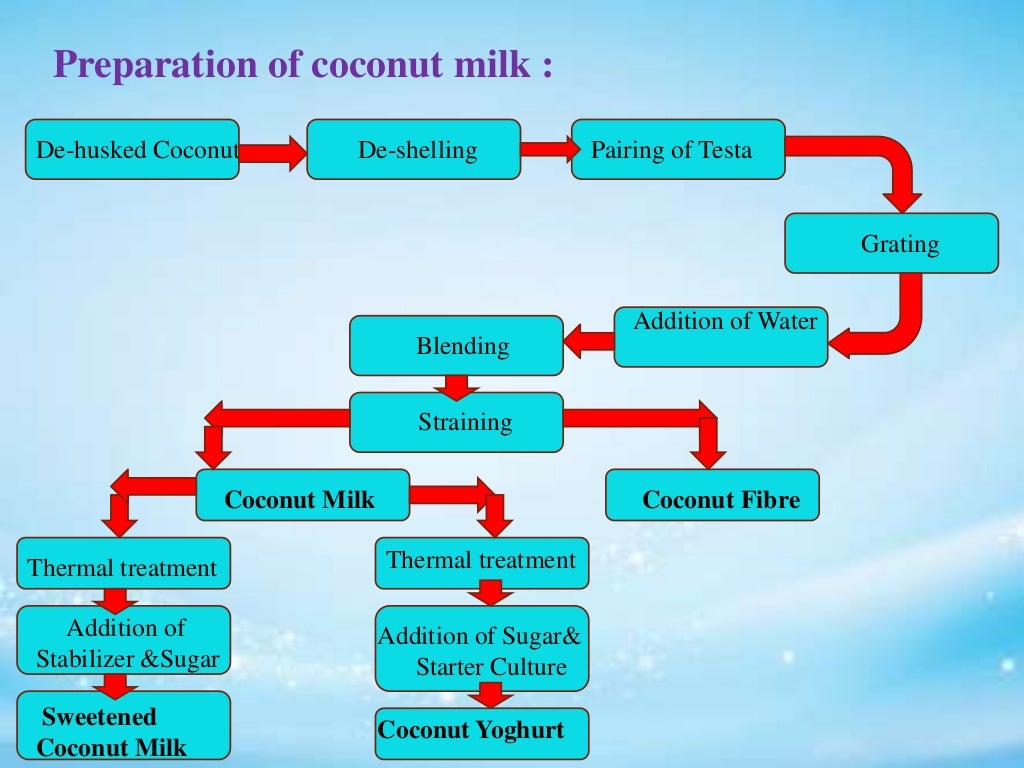 Preparation of coconut milk :

De-husked Coconut

De-shelling

Pairing of Testa

Grating

Addition of Water

Blending

Straining

Coconut Milk

Coconut Fibre

Thermal treatment

Addition of Stabilizer &Sugar

Sweetened Coconut Milk

Thermal treatment

Addition of Sugar& Starter Culture

Coconut Yoghurt